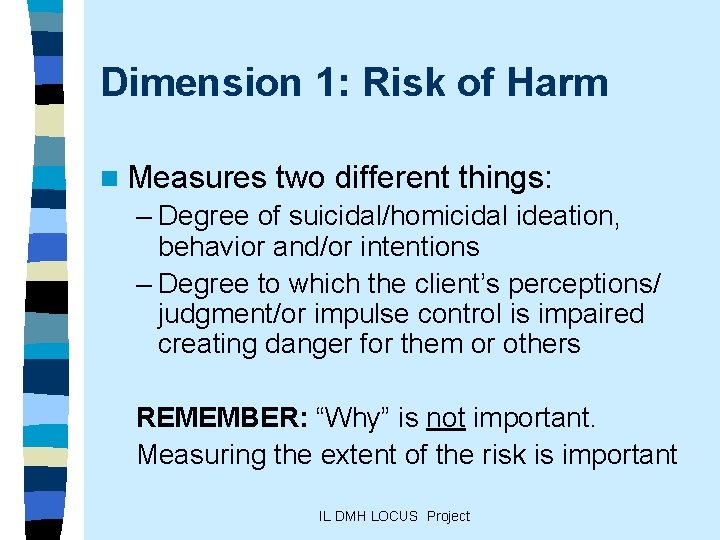 Dimension 1: Risk of Harm

Measures two different things:

– Degree of suicidal/homicidal ideation, behavior and/or intentions

– Degree to which the client's perceptions/ judgment/or impulse control is impaired creating danger for them or others

REMEMBER: "Why" is not important.
Measuring the extent of the risk is important

IL DMH LOCUS Project